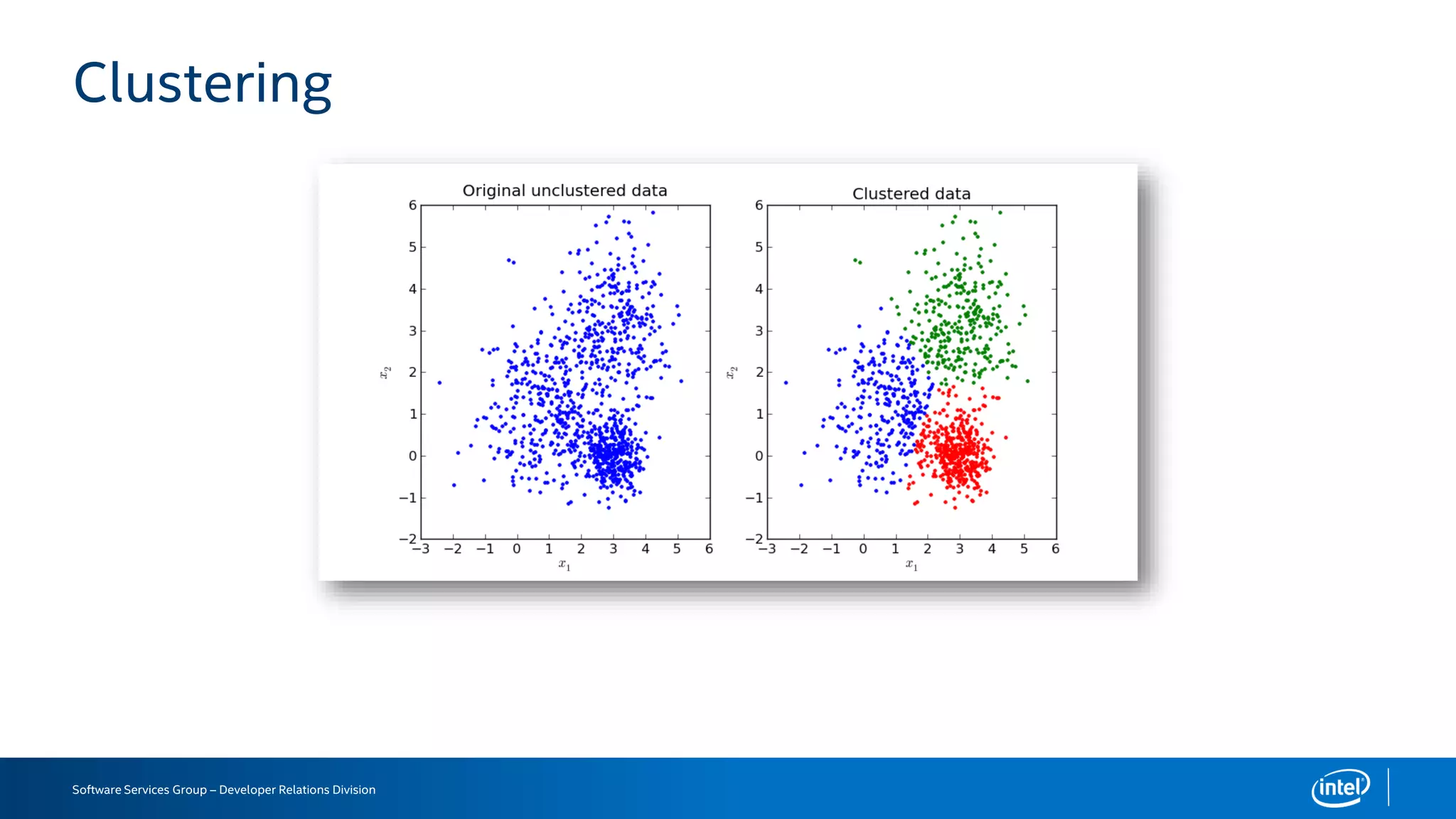 Clustering

Original unclustered data

6
5
4
3
2
1
0
−1
−2

$x_2$

−3 −2 −1 0 1 2 3 4 5 6

$x_1$

Clustered data

6
5
4
3
2
1
0
−1
−2

$x_2$

−3 −2 −1 0 1 2 3 4 5 6

$x_1$

Software Services Group – Developer Relations Division

intel